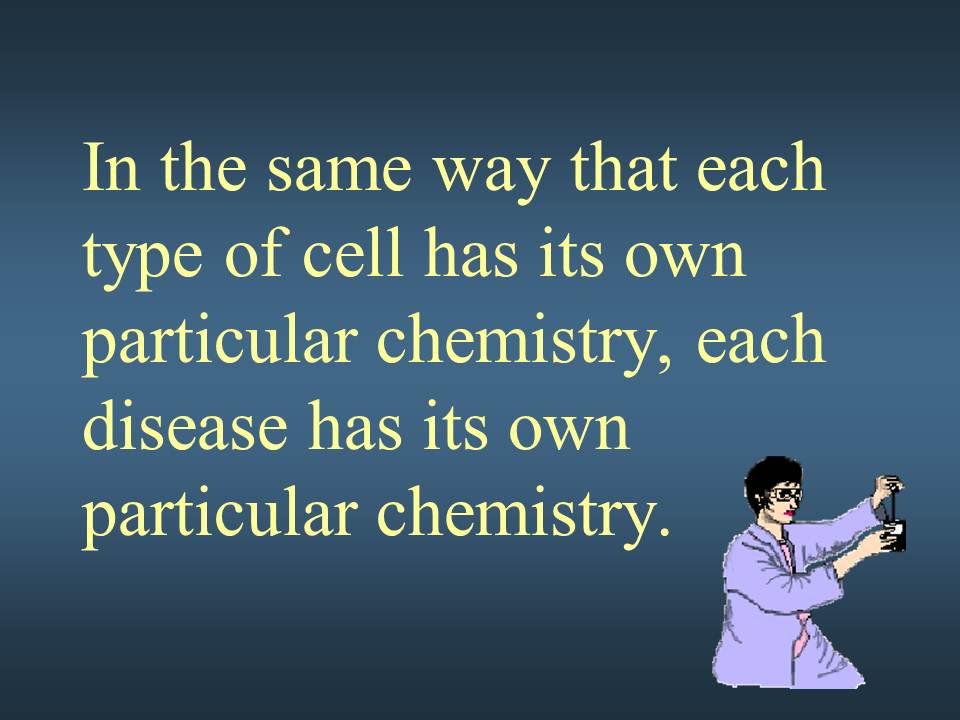 In the same way that each type of cell has its own particular chemistry, each disease has its own particular chemistry.